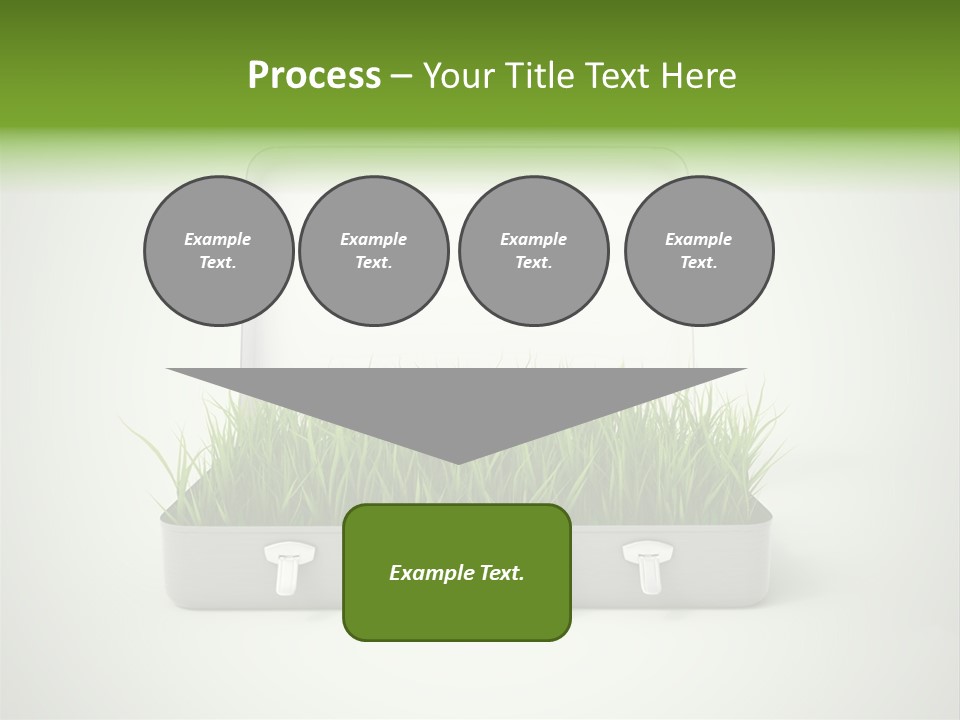 Process – Your Title Text Here

Example Text.

Example Text.

Example Text.

Example Text.

Example Text.